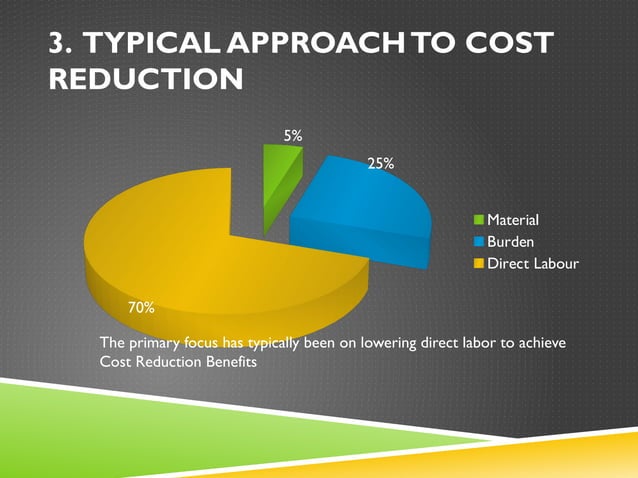 3. TYPICAL APPROACH TO COST REDUCTION

5%

25%

70%

Material
Burden
Direct Labour

The primary focus has typically been on lowering direct labor to achieve Cost Reduction Benefits